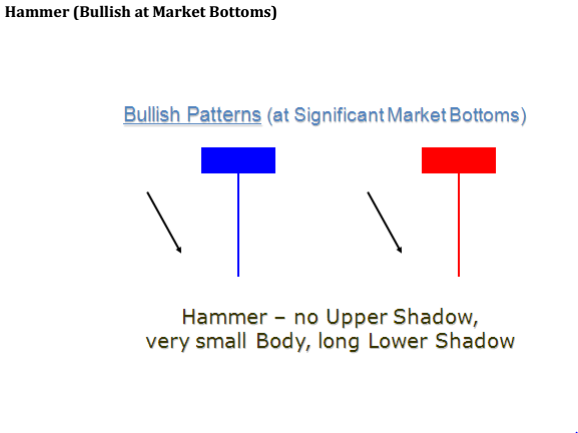 Hammer (Bullish at Market Bottoms)

Bullish Patterns (at Significant Market Bottoms)

Hammer – no Upper Shadow, very small Body, long Lower Shadow